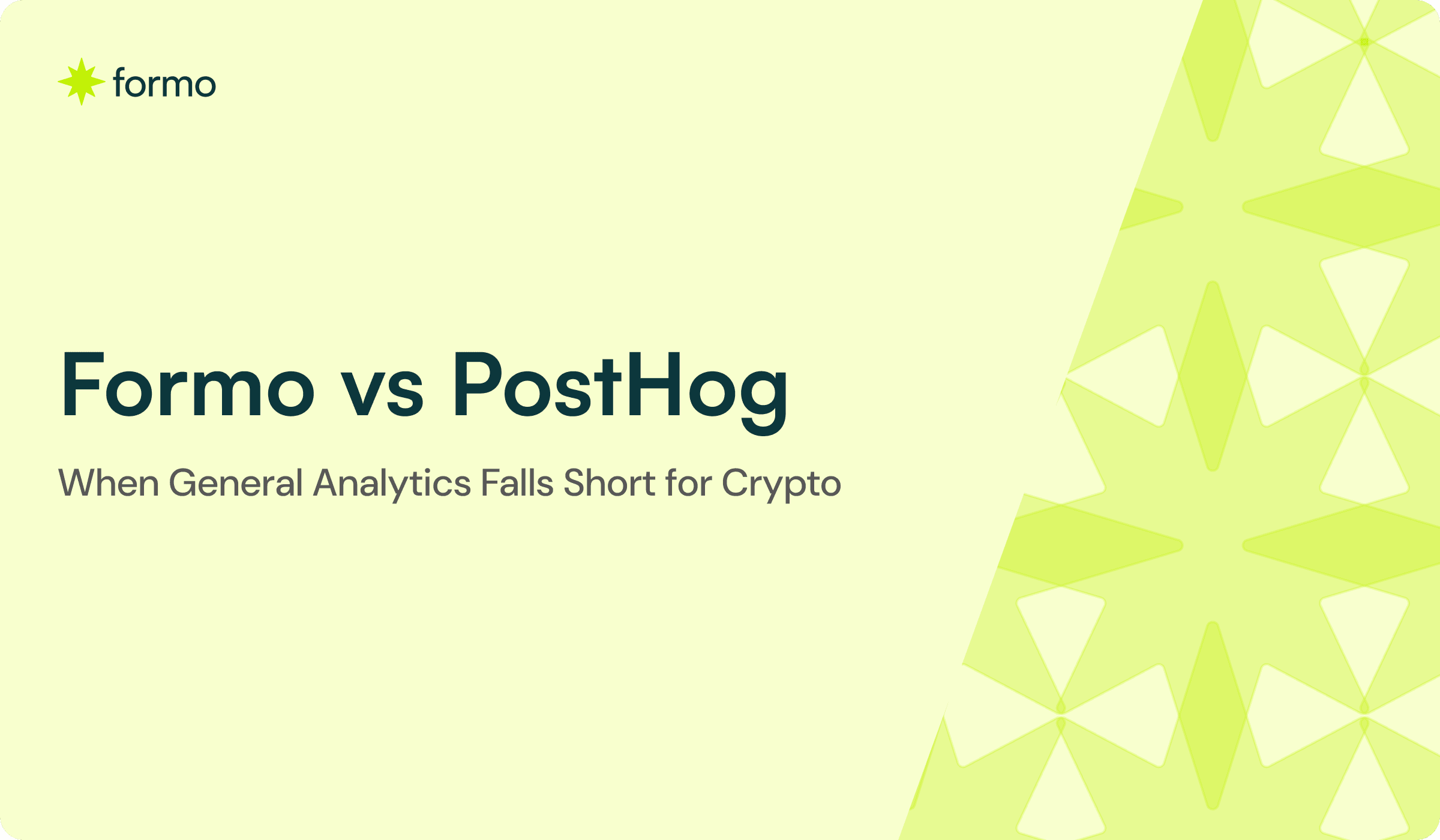 formo

Formo vs PostHog

When General Analytics Falls Short for Crypto